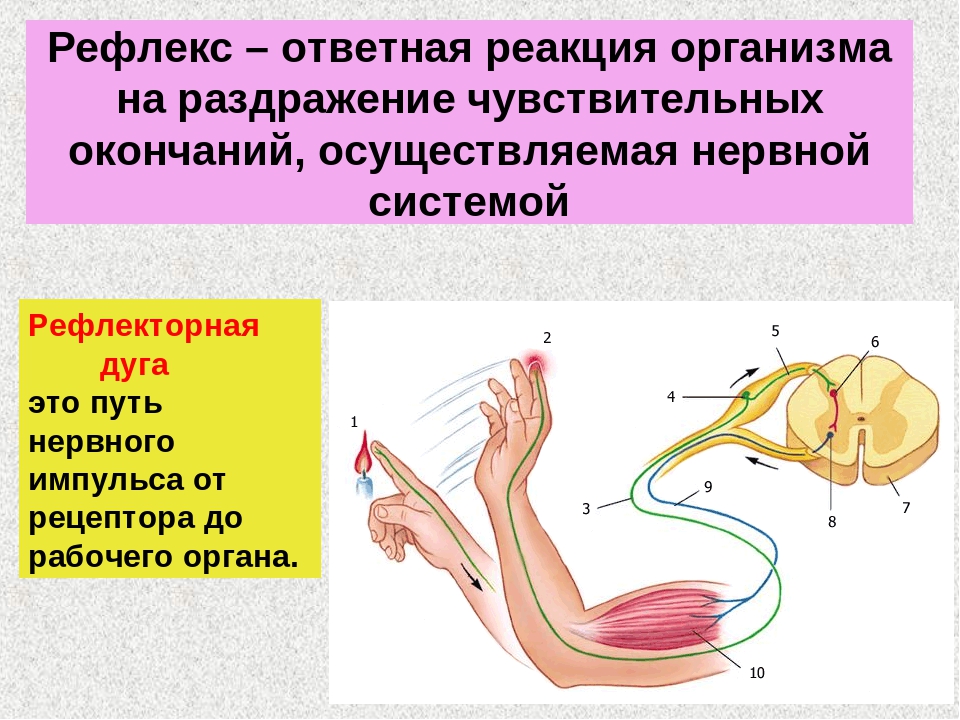 Рефлекс – ответная реакция организма на раздражение чувствительных окончаний, осуществляемая нервной системой

Рефлекторная дуга
это путь нервного импульса от рецептора до рабочего органа.

1
2
3
4
5
6
7
8
9
10